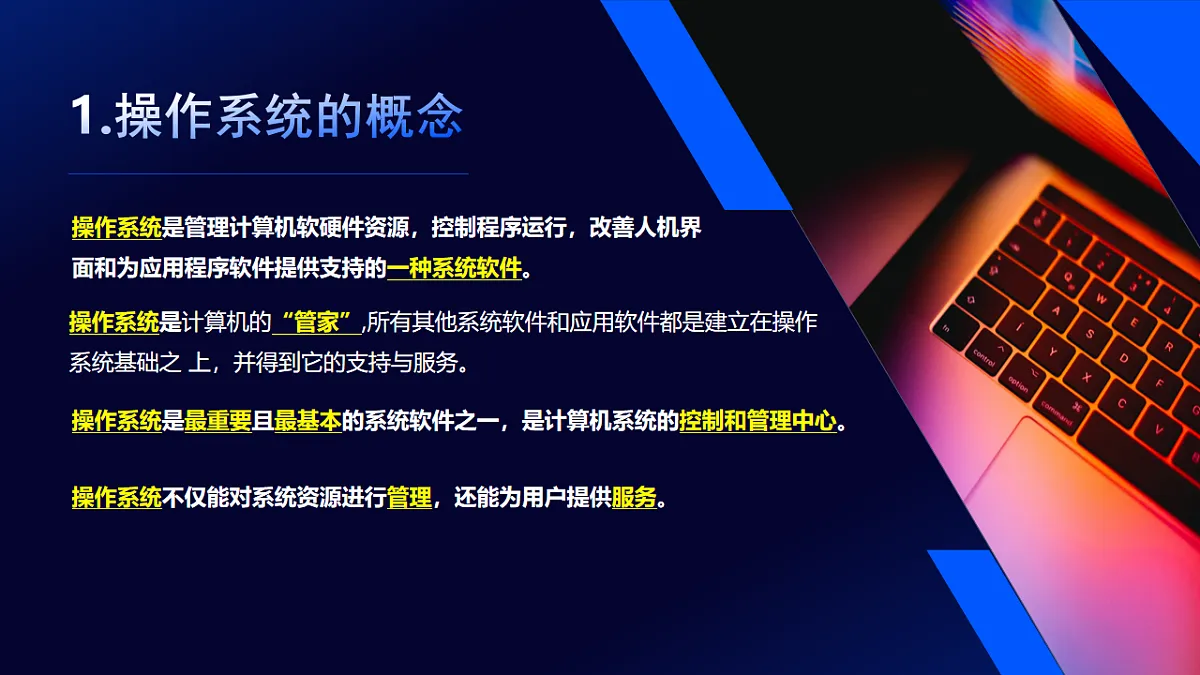 1.操作系统的概念

操作系统是管理计算机软硬件资源，控制程序运行，改善人机界面和为应用程序软件提供支持的一种系统软件。

操作系统是计算机的“管家”,所有其他系统软件和应用软件都是建立在操作系统基础之 上，并得到它的支持与服务。

操作系统是最重要且最基本的系统软件之一，是计算机系统的控制和管理中心。

操作系统不仅能对系统资源进行管理，还能为用户提供服务。